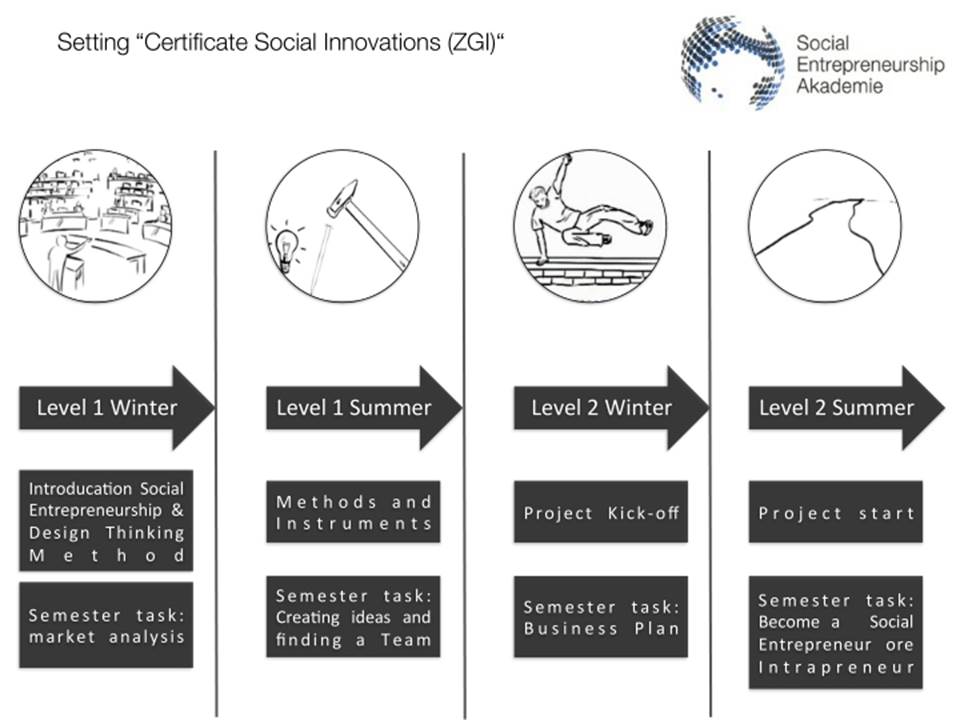 Setting “Certificate Social Innovations (ZGI)“

Social Entrepreneurship Akademie

Level 1 Winter

Introducation Social Entrepreneurship & Design Thinking Method

Semester task: market analysis

Level 1 Summer

Methods and Instruments

Semester task: Creating ideas and finding a Team

Level 2 Winter

Project Kick-off

Semester task: Business Plan

Level 2 Summer

Project start

Semester task: Become a Social Entrepreneur ore Intrapreneur